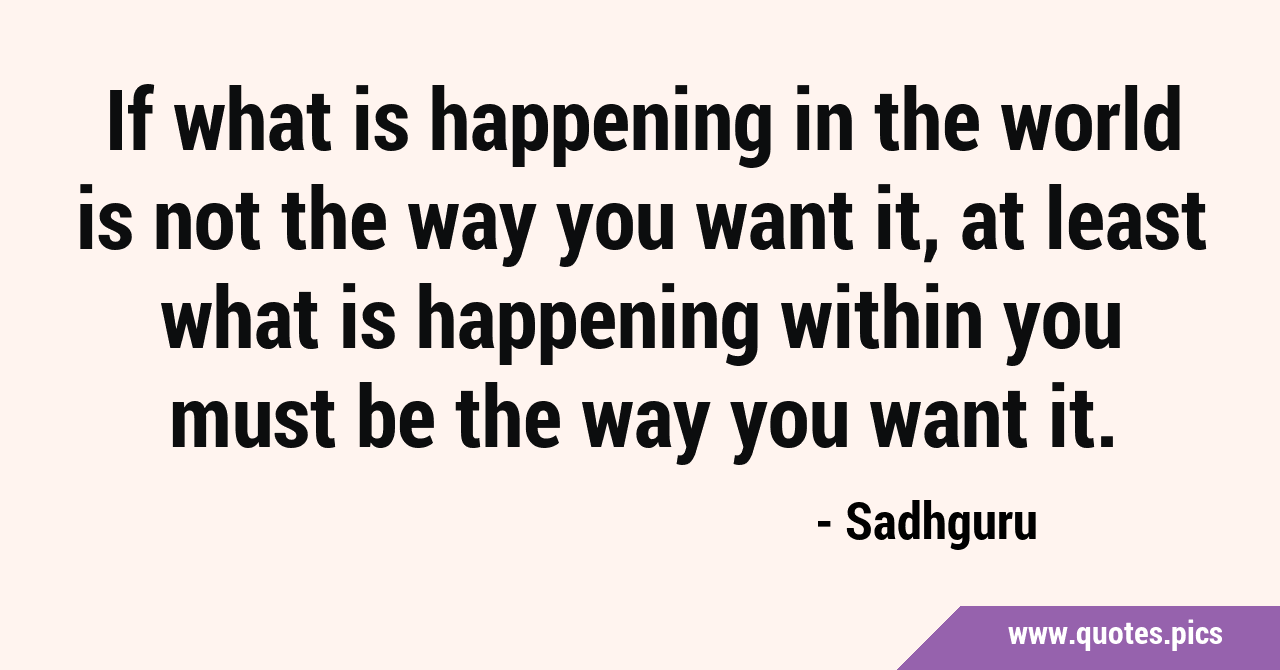 If what is happening in the world is not the way you want it, at least what is happening within you must be the way you want it.

- Sadhguru

www.quotes.pics